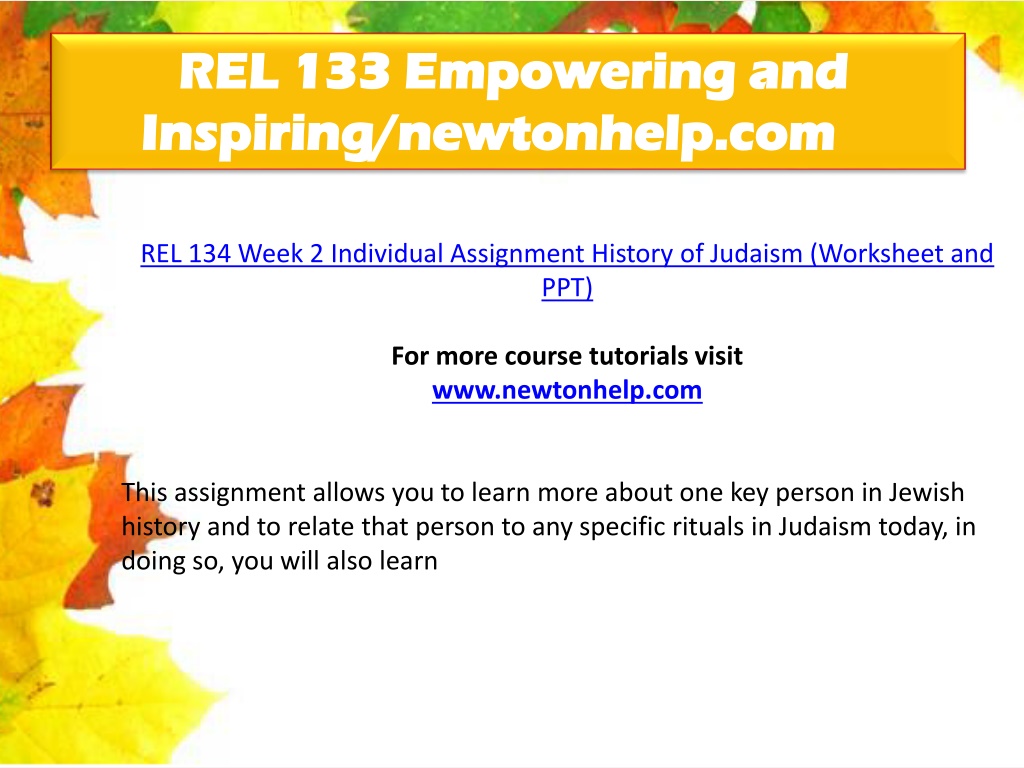 REL 133 Empowering and Inspiring/newtonhelp.com

REL 134 Week 2 Individual Assignment History of Judaism (Worksheet and PPT)

For more course tutorials visit
www.newtonhelp.com

This assignment allows you to learn more about one key person in Jewish history and to relate that person to any specific rituals in Judaism today, in doing so, you will also learn